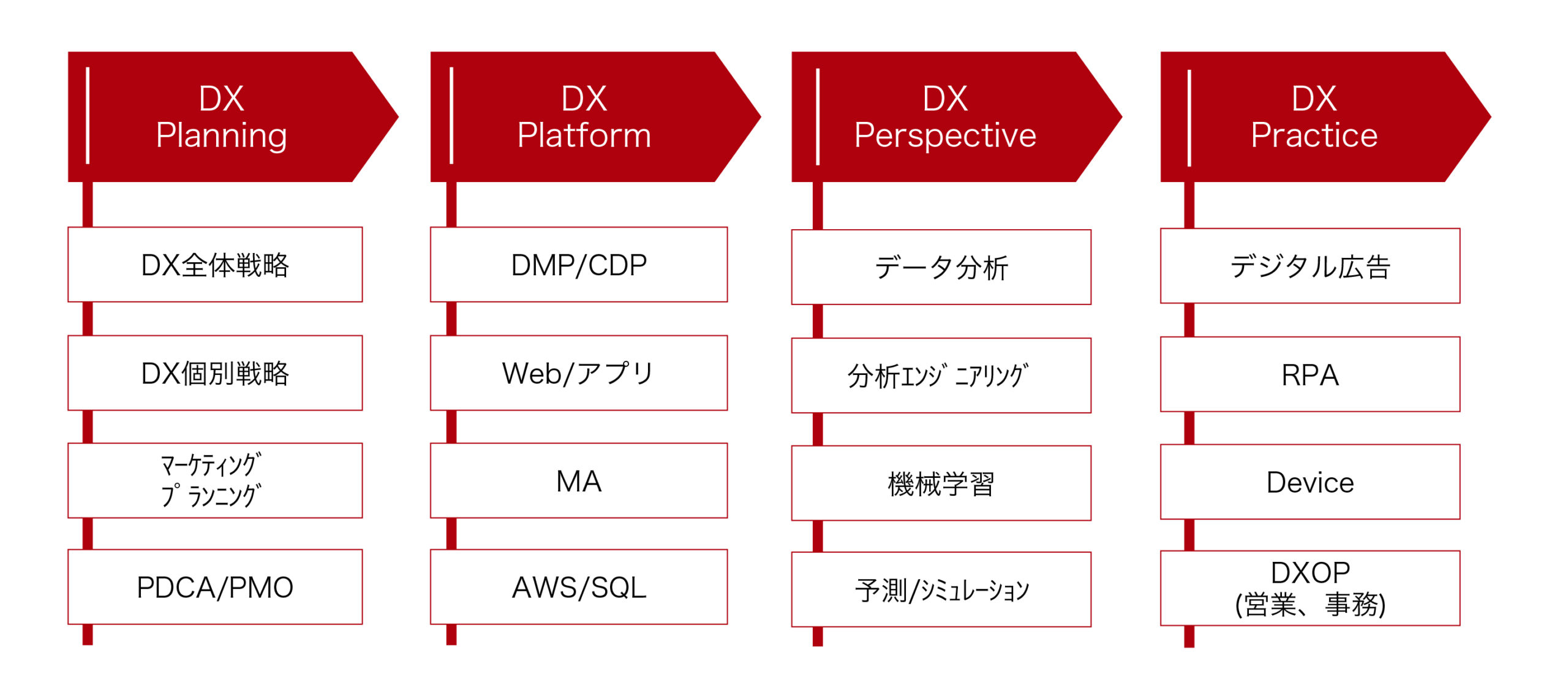 DX Planning

DX全体戦略

DX個別戦略

ﾏｰｹﾃｨﾝｸﾞ ﾌﾟﾗﾝﾆﾝｸﾞ

PDCA/PMO

DX Platform

DMP/CDP

Web/アプリ

MA

AWS/SQL

DX Perspective

データ分析

分析ｴﾝｼﾞﾆｱﾘﾝｸﾞ

機械学習

予測/ｼﾐｭﾚｰｼｮﾝ

DX Practice

デジタル広告

RPA

Device

DXOP (営業、事務)